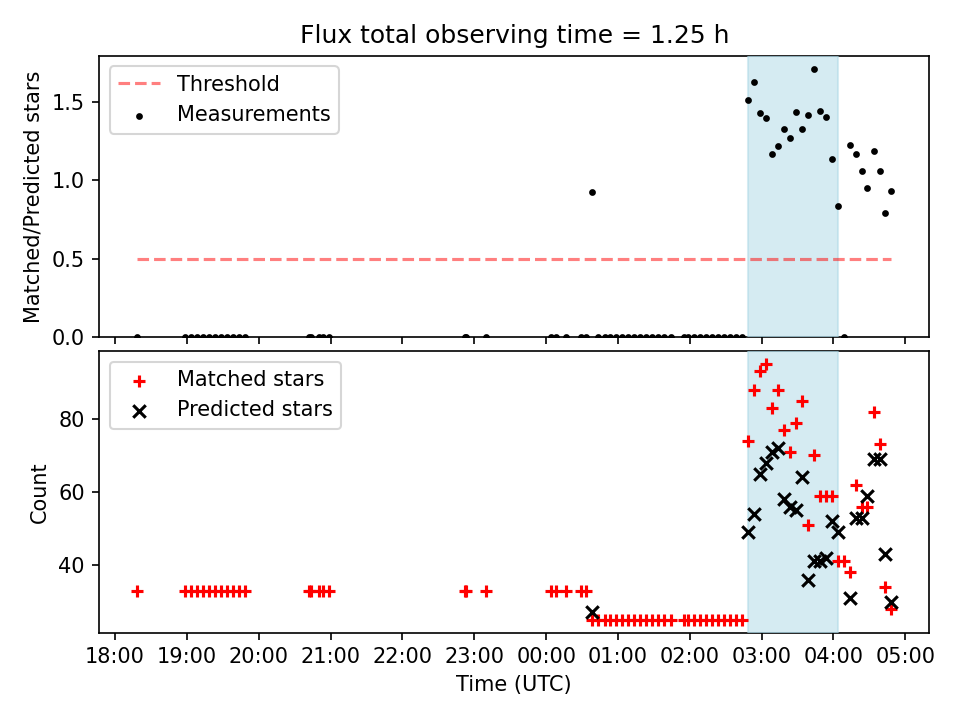 Flux total observing time = 1.25 h

Threshold
Measurements

Matched/Predicted stars

1.5
1.0
0.5
0.0

Matched stars
Predicted stars

Count

80
60
40

18:00 19:00 20:00 21:00 22:00 23:00 00:00 01:00 02:00 03:00 04:00 05:00

Time (UTC)